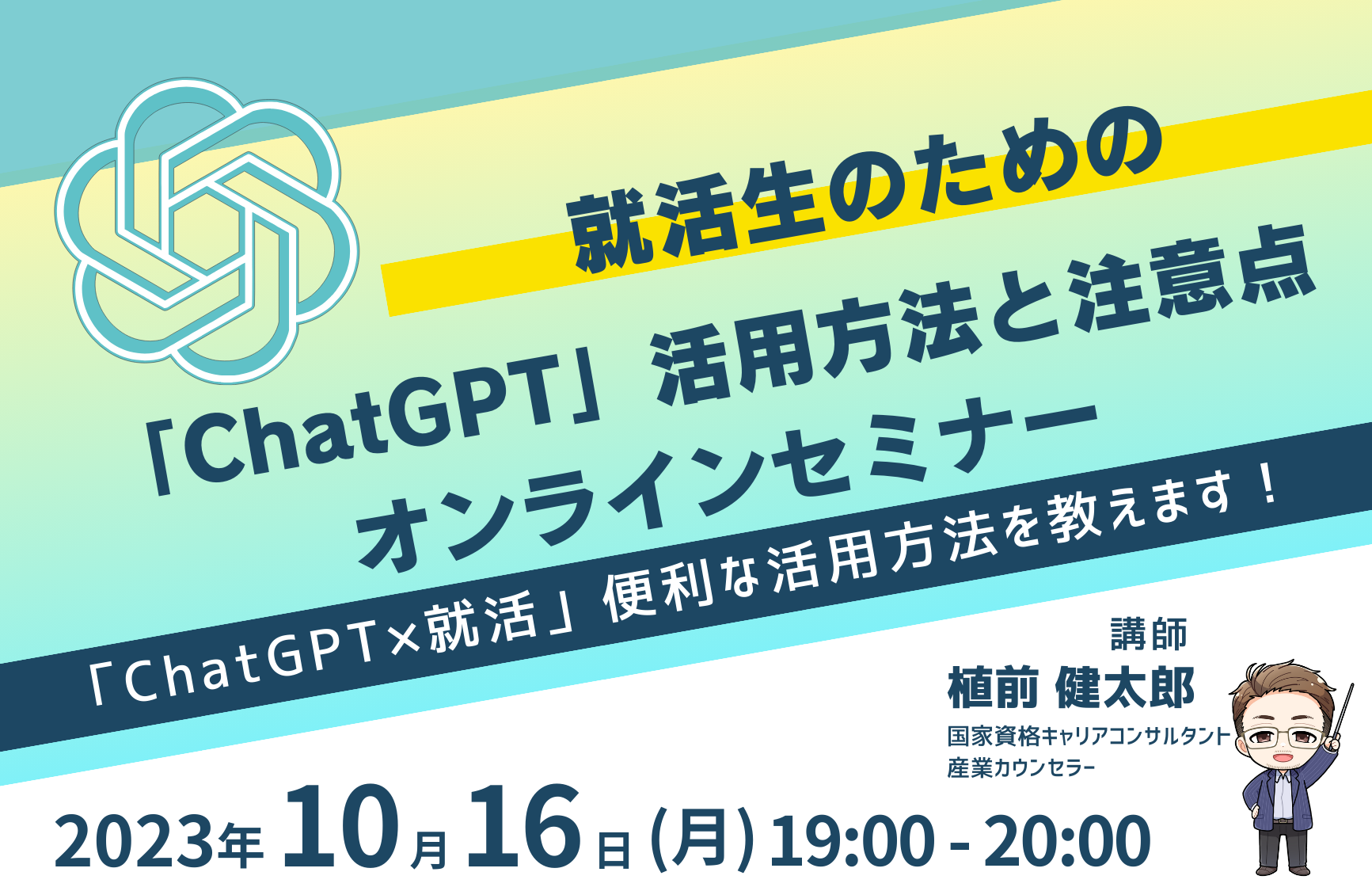 就活生のための

「ChatGPT」活用方法と注意点

オンラインセミナー

「ChatGPT×就活」便利な活用方法を教えます！

講師

植前 健太郎

国家資格キャリアコンサルタント

産業カウンセラー

2023年10月16日(月) 19:00 - 20:00